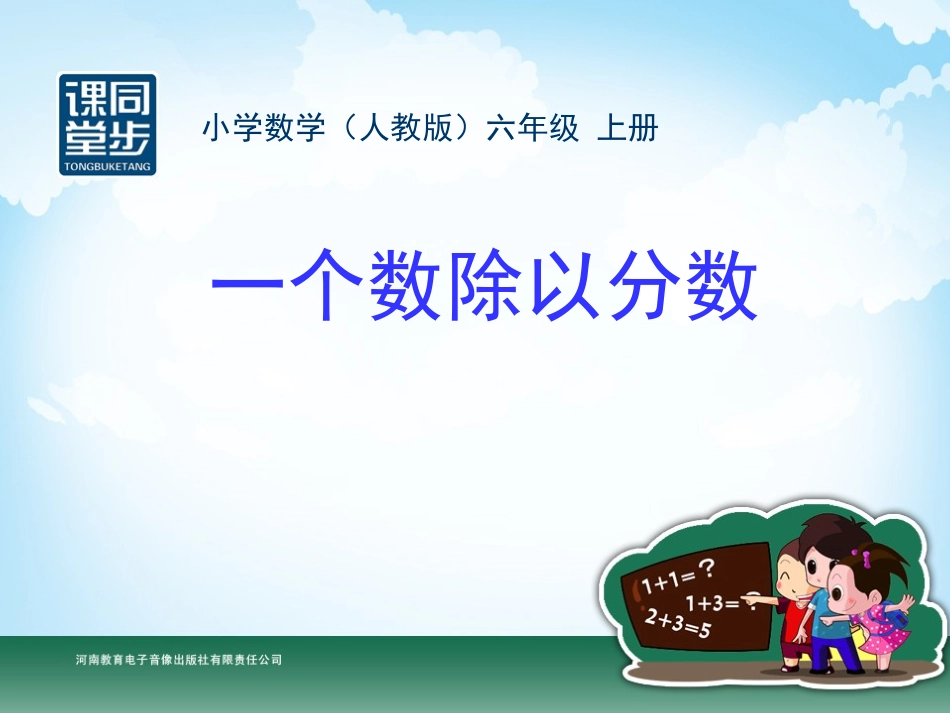 课同
堂步
TONGBUKETANG

小学数学（人教版）六年级 上册

一个数除以分数

$1+1=?$
$1+3=?$
$2+3=5$

河南教育电子音像出版社有限责任公司